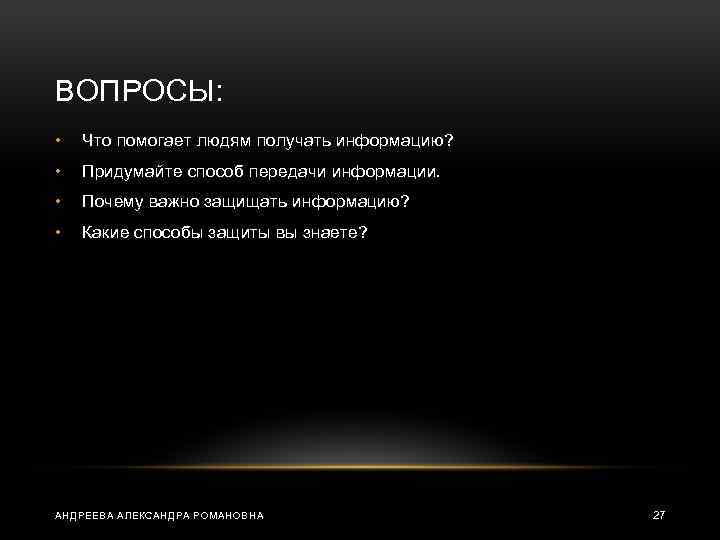 ВОПРОСЫ:

• Что помогает людям получать информацию?
• Придумайте способ передачи информации.
• Почему важно защищать информацию?
• Какие способы защиты вы знаете?

АНДРЕЕВА АЛЕКСАНДРА РОМАНОВНА

27